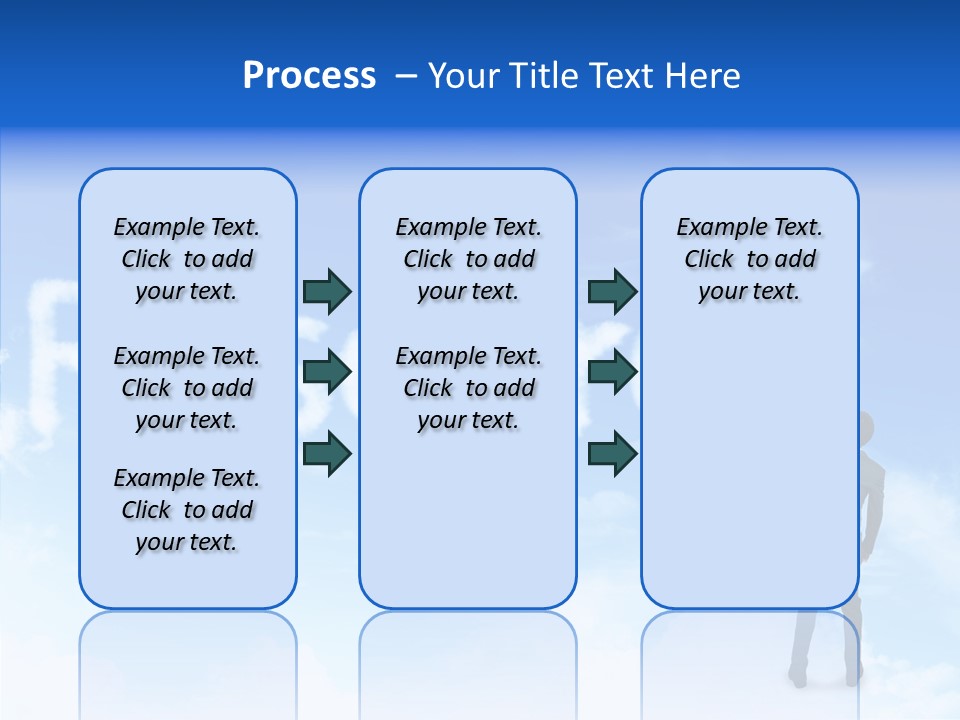 Process – Your Title Text Here

Example Text. Click to add your text.

Example Text. Click to add your text.

Example Text. Click to add your text.

Example Text. Click to add your text.

Example Text. Click to add your text.

Example Text. Click to add your text.